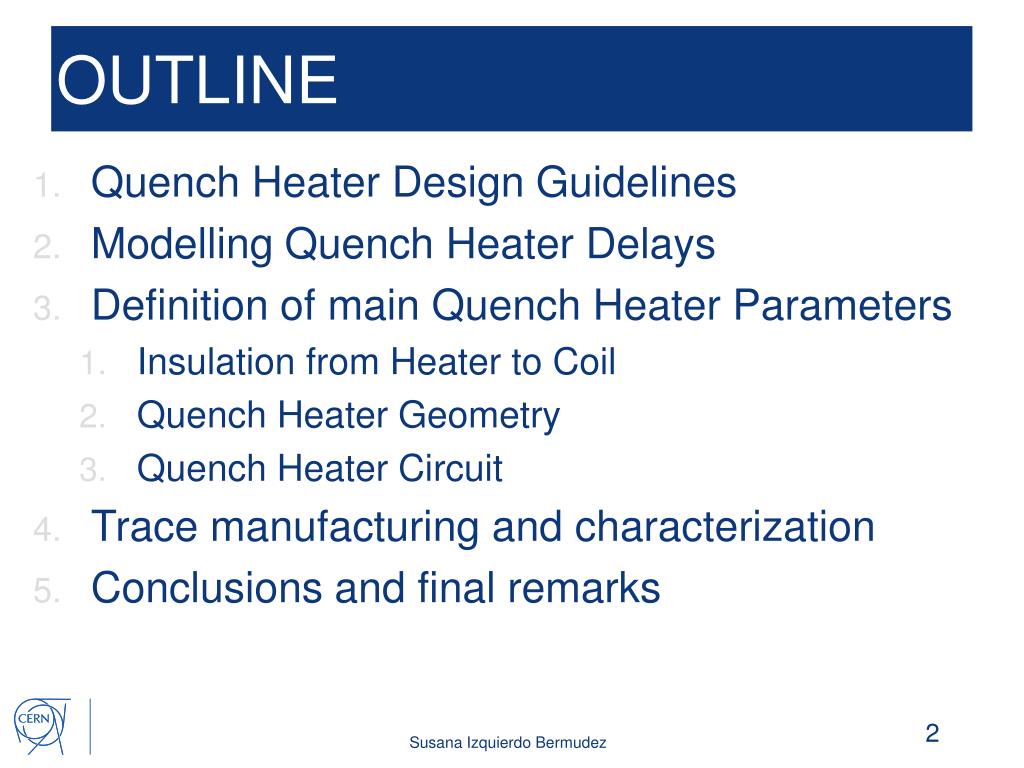 OUTLINE

1. Quench Heater Design Guidelines
2. Modelling Quench Heater Delays
3. Definition of main Quench Heater Parameters
   1. Insulation from Heater to Coil
   2. Quench Heater Geometry
   3. Quench Heater Circuit
4. Trace manufacturing and characterization
5. Conclusions and final remarks

CERN

Susana Izquierdo Bermudez

2